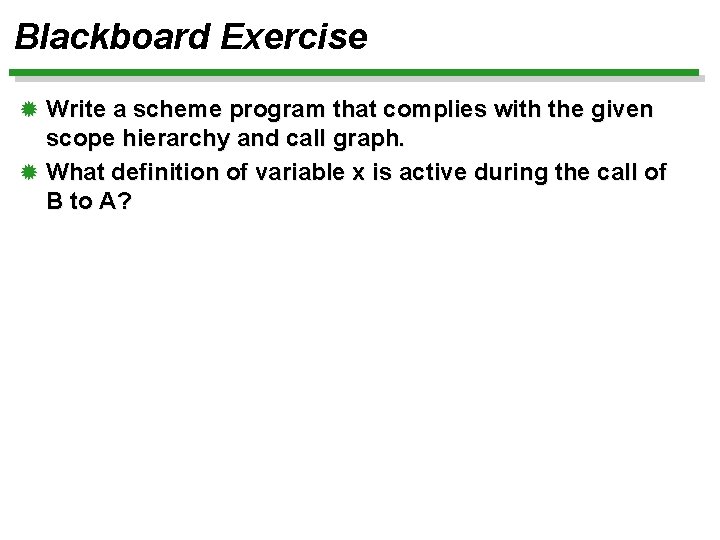 Blackboard Exercise

Write a scheme program that complies with the given scope hierarchy and call graph.

What definition of variable x is active during the call of B to A?